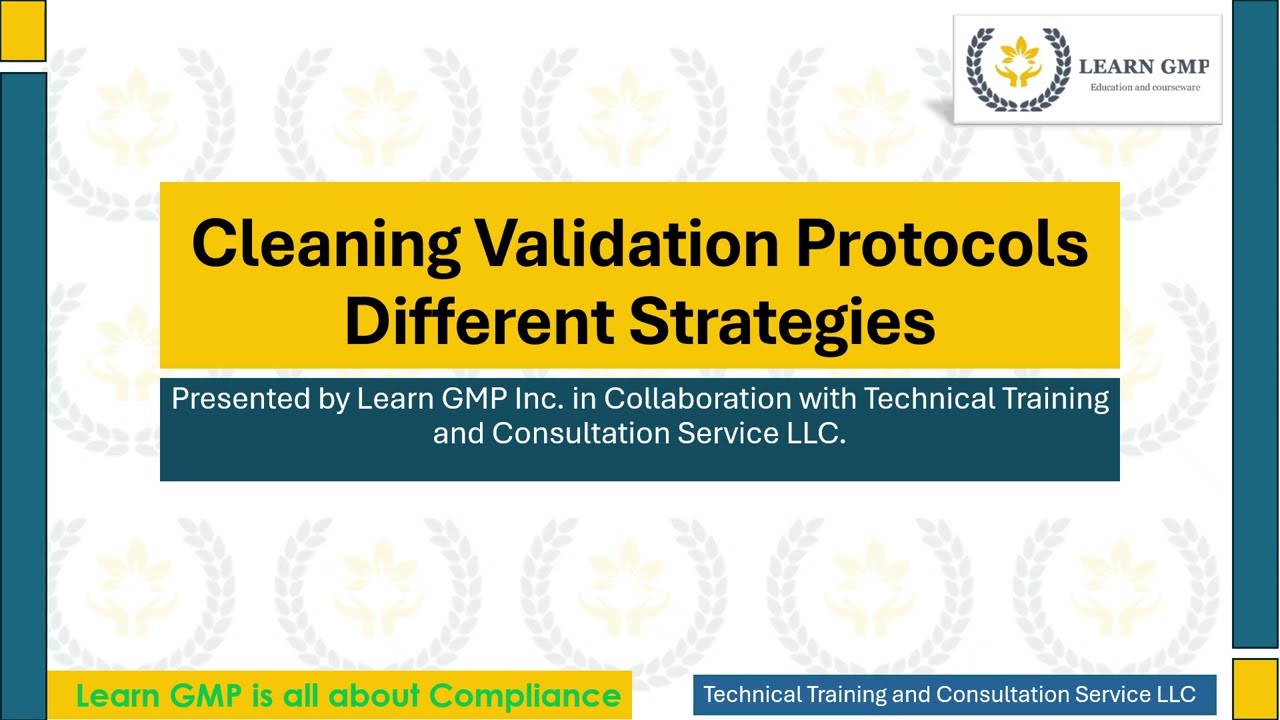 LEARN GMP
Education and courseware

Cleaning Validation Protocols Different Strategies

Presented by Learn GMP Inc. in Collaboration with Technical Training and Consultation Service LLC.

Learn GMP is all about Compliance

Technical Training and Consultation Service LLC